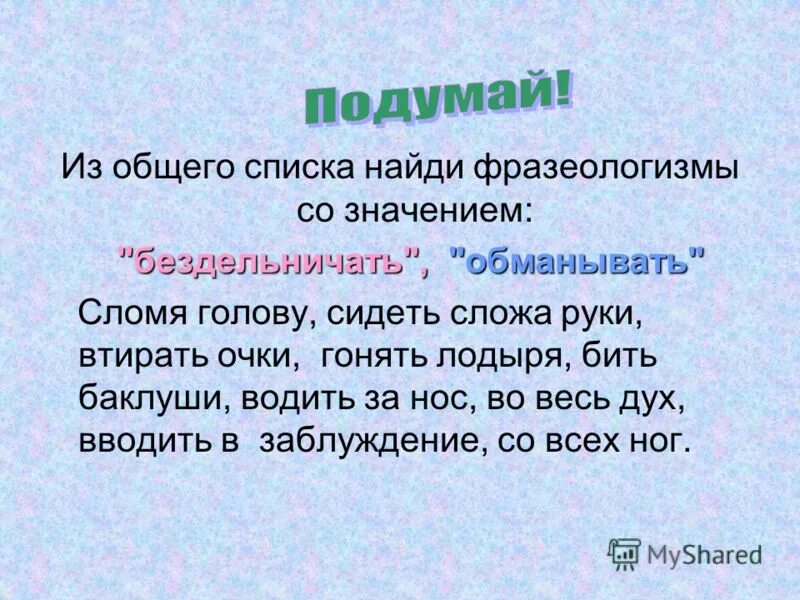 Подумай!

Из общего списка найди фразеологизмы со значением:

"бездельничать", "обманывать"

Сломя голову, сидеть сложа руки, втирать очки, гонять лодыря, бить баклуши, водить за нос, во весь дух, вводить в заблуждение, со всех ног.

MyShared